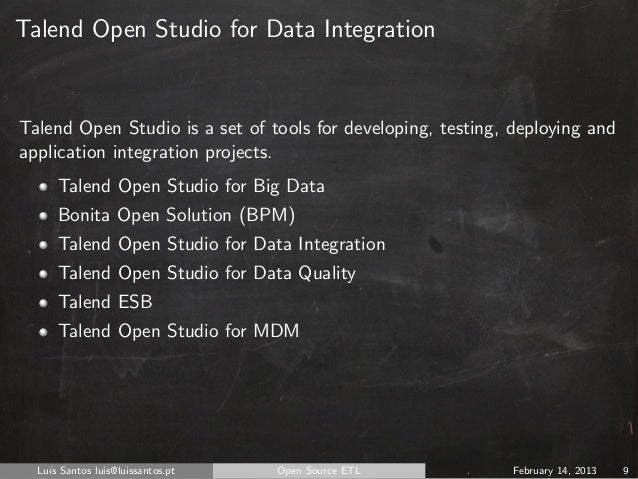 Talend Open Studio for Data Integration

Talend Open Studio is a set of tools for developing, testing, deploying and application integration projects.

- Talend Open Studio for Big Data
- Bonita Open Solution (BPM)
- Talend Open Studio for Data Integration
- Talend Open Studio for Data Quality
- Talend ESB
- Talend Open Studio for MDM

Luís Santos luis@luissantos.pt Open Source ETL February 14, 2013 9